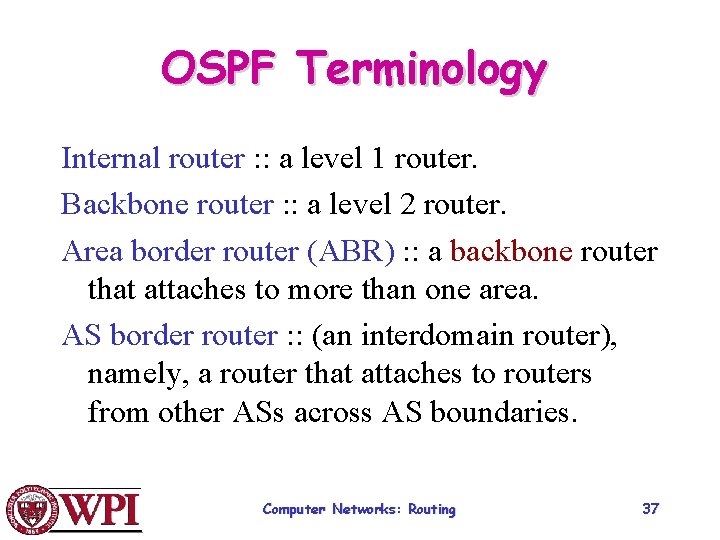 OSPF Terminology

Internal router :: a level 1 router.

Backbone router :: a level 2 router.

Area border router (ABR) :: a backbone router that attaches to more than one area.

AS border router :: (an interdomain router), namely, a router that attaches to routers from other ASs across AS boundaries.

WPI

Computer Networks: Routing

37